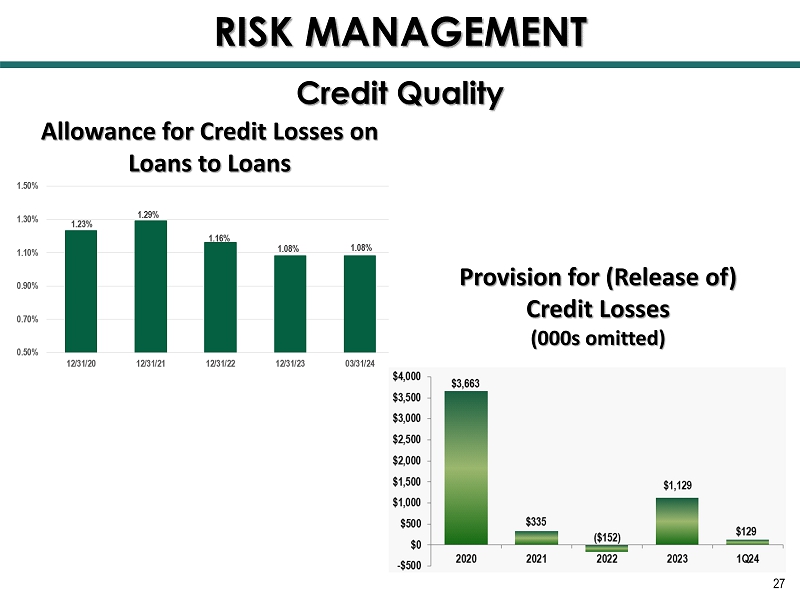 RISK MANAGEMENT

Credit Quality

Allowance for Credit Losses on Loans to Loans

1.50%
1.30%
1.10%
0.90%
0.70%
0.50%

1.23%
1.29%
1.16%
1.08%
1.08%

12/31/20
12/31/21
12/31/22
12/31/23
03/31/24

Provision for (Release of) Credit Losses
(000s omitted)

$4,000
$3,500
$3,000
$2,500
$2,000
$1,500
$1,000
$500
$0
-$500

$3,663
$335
($152)
$1,129
$129

2020
2021
2022
2023
1Q24

27